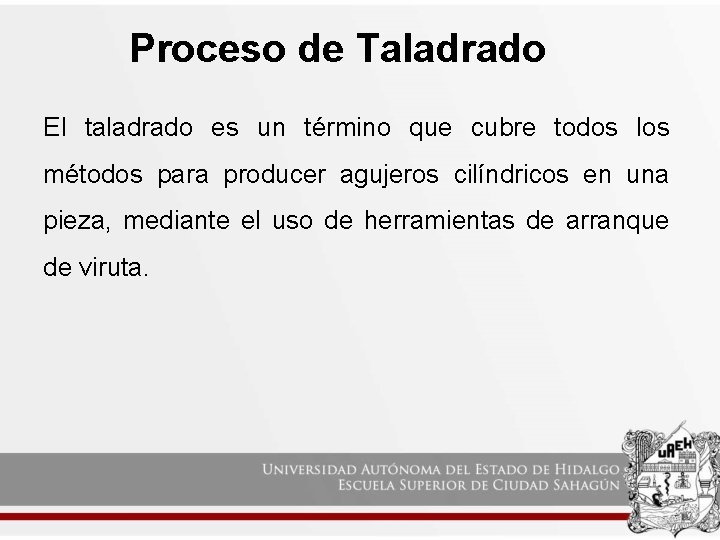 Proceso de Taladrado

El taladrado es un término que cubre todos los métodos para producer agujeros cilíndricos en una pieza, mediante el uso de herramientas de arranque de viruta.

UNIVERSIDAD AUTÓNOMA DEL ESTADO DE HIDALGO
ESCUELA SUPERIOR DE CIUDAD SAHAGÚN

UAEH